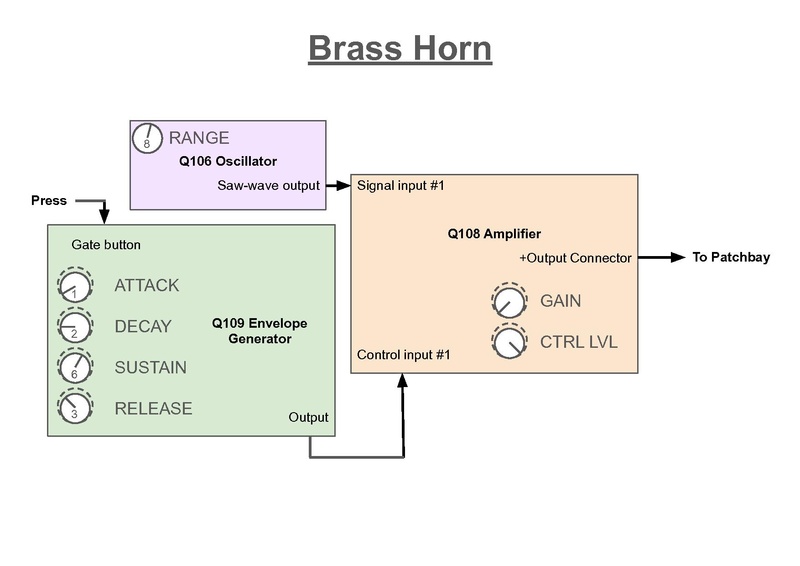 Brass Horn

8 RANGE
Q106 Oscillator
Saw-wave output

Press

Gate button
1 ATTACK
2 DECAY
6 SUSTAIN
3 RELEASE
Q109 Envelope Generator
Output

Signal input #1
Q108 Amplifier
+Output Connector
To Patchbay
GAIN
CTRL LVL
Control input #1